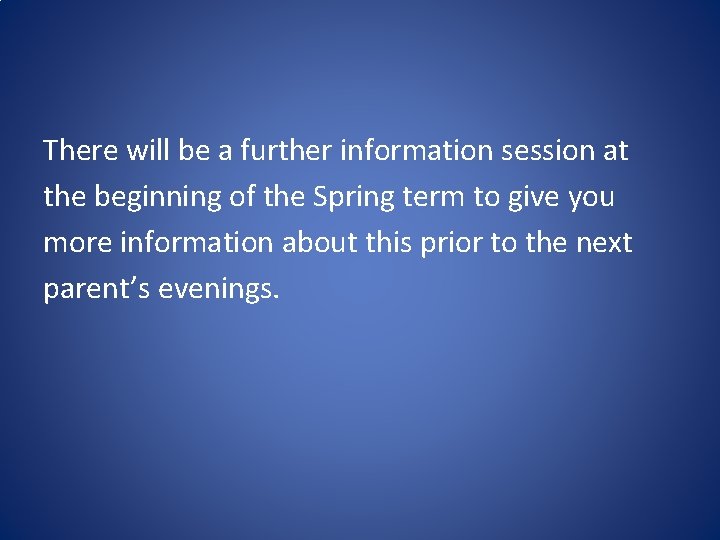 There will be a further information session at the beginning of the Spring term to give you more information about this prior to the next parent’s evenings.